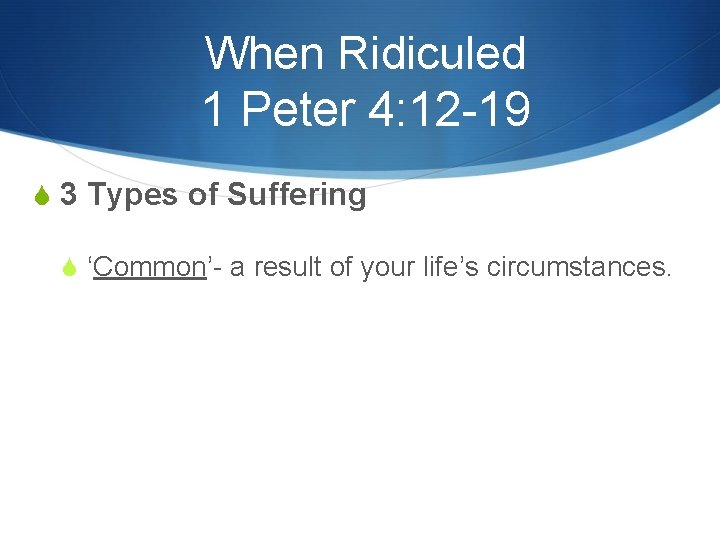 When Ridiculed
1 Peter 4:12-19

3 Types of Suffering

‘Common’- a result of your life’s circumstances.